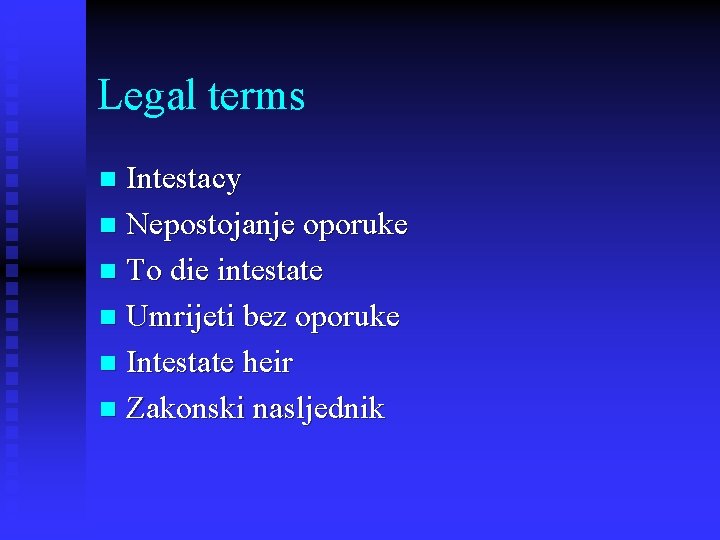 Legal terms

- Intestacy
- Nepostojanje oporuke
- To die intestate
- Umrijeti bez oporuke
- Intestate heir
- Zakonski nasljednik